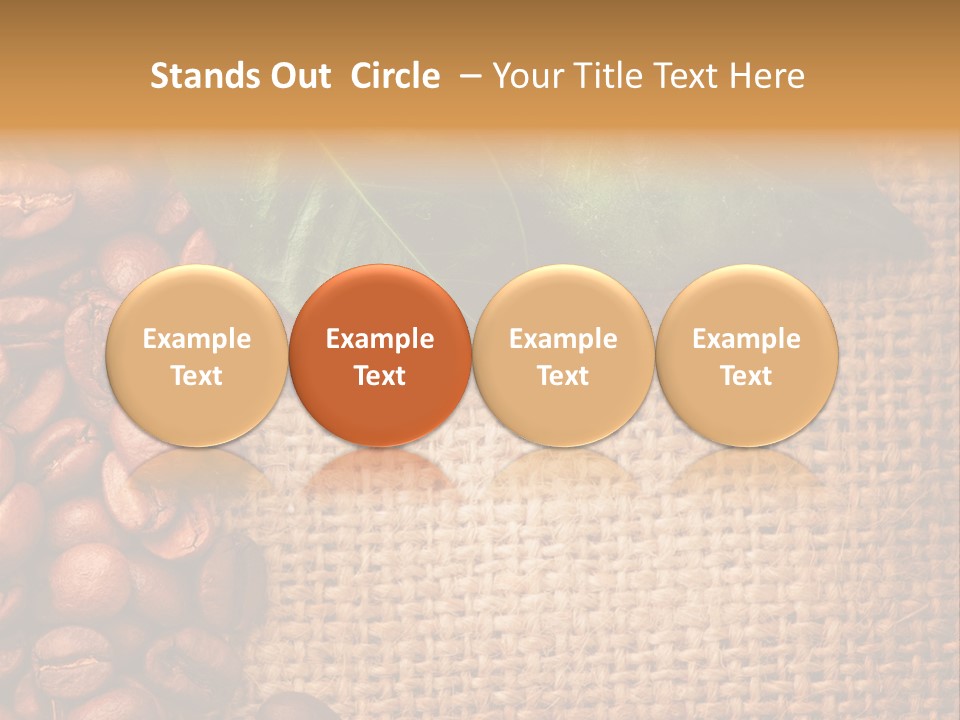 Stands Out Circle – Your Title Text Here

Example Text

Example Text

Example Text

Example Text